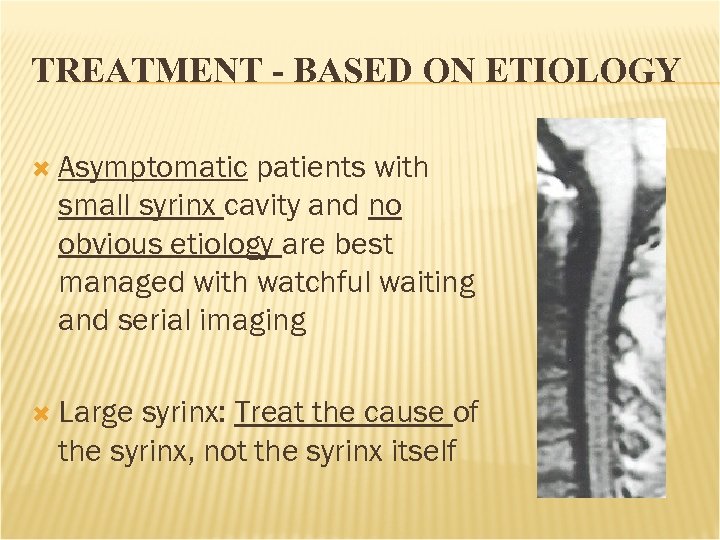 TREATMENT - BASED ON ETIOLOGY

Asymptomatic patients with small syrinx cavity and no obvious etiology are best managed with watchful waiting and serial imaging

Large syrinx: Treat the cause of the syrinx, not the syrinx itself